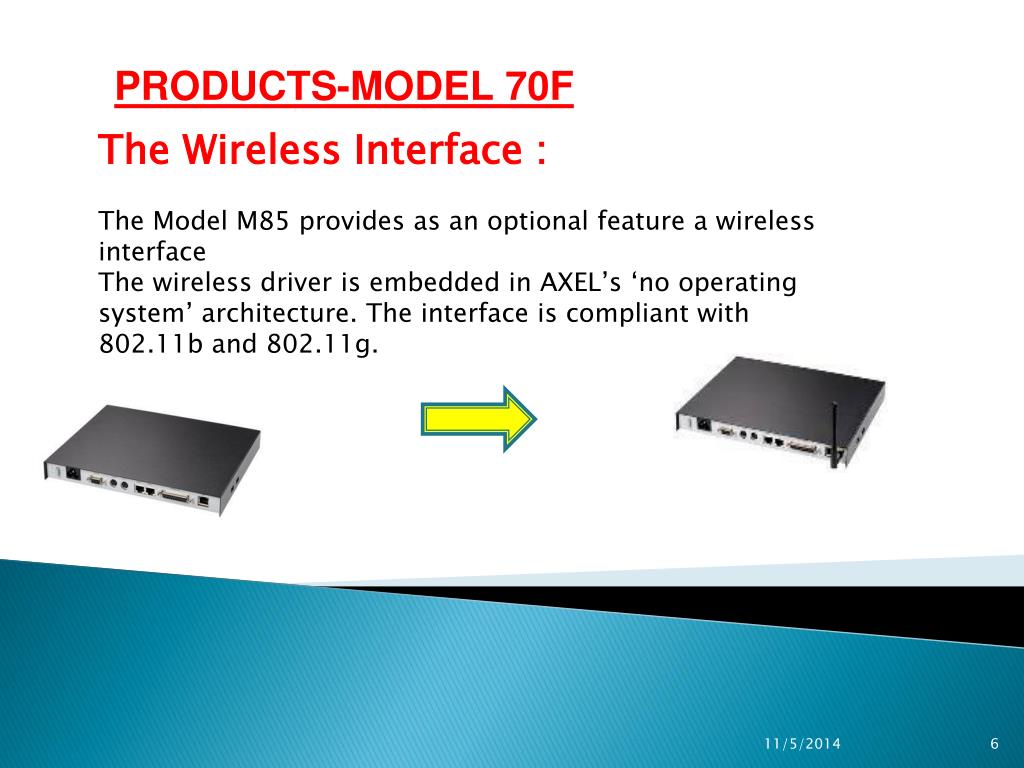 PRODUCTS-MODEL 70F

The Wireless Interface :

The Model M85 provides as an optional feature a wireless interface
The wireless driver is embedded in AXEL’s ‘no operating system’ architecture. The interface is compliant with 802.11b and 802.11g.

11/5/2014

6